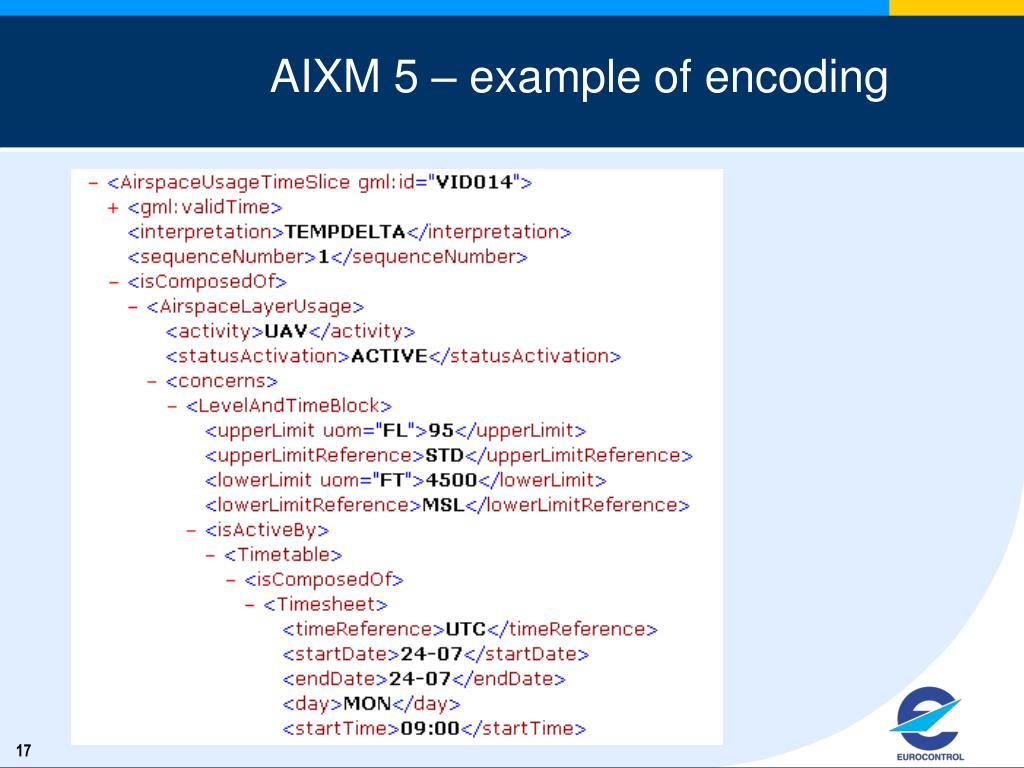 AIXM 5 – example of encoding

- <AirspaceUsageTimeSlice gml:id="VID014">
+ <gml:validTime>
<interpretation>TEMPDELTA</interpretation>
<sequenceNumber>1</sequenceNumber>
- <isComposedOf>
- <AirspaceLayerUsage>
<activity>UAV</activity>
<statusActivation>ACTIVE</statusActivation>
- <concerns>
- <LevelAndTimeBlock>
<upperLimit uom="FL">95</upperLimit>
<upperLimitReference>STD</upperLimitReference>
<lowerLimit uom="FT">4500</lowerLimit>
<lowerLimitReference>MSL</lowerLimitReference>
- <isActiveBy>
- <Timetable>
- <isComposedOf>
- <Timesheet>
<timeReference>UTC</timeReference>
<startDate>24-07</startDate>
<endDate>24-07</endDate>
<day>MON</day>
<startTime>09:00</startTime>

17

EUROCONTROL